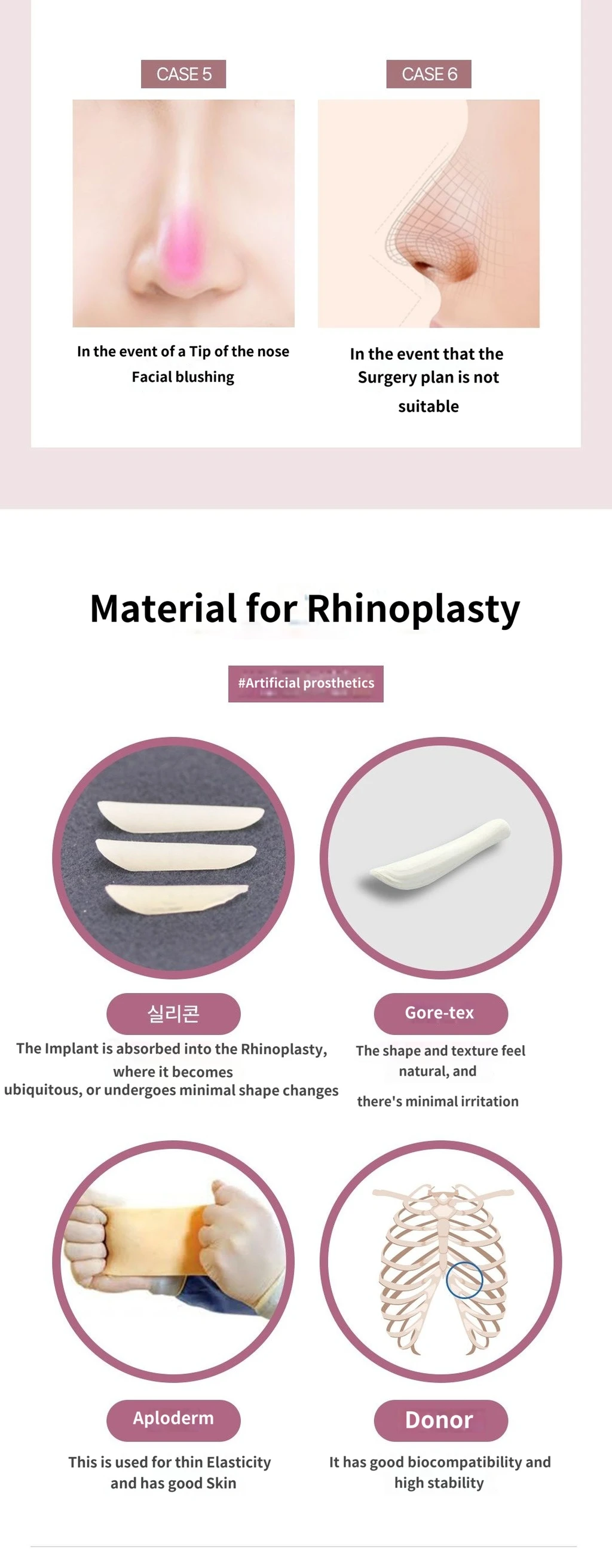 CASE 5

In the event of a Tip of the nose Facial blushing

CASE 6

In the event that the Surgery plan is not suitable

Material for Rhinoplasty

#Artificial prosthetics

실리콘

The Implant is absorbed into the Rhinoplasty, where it becomes ubiquitous, or undergoes minimal shape changes

Gore-tex

The shape and texture feel natural, and

there's minimal irritation

Aploderm

This is used for thin Elasticity and has good Skin

Donor

It has good biocompatibility and high stability